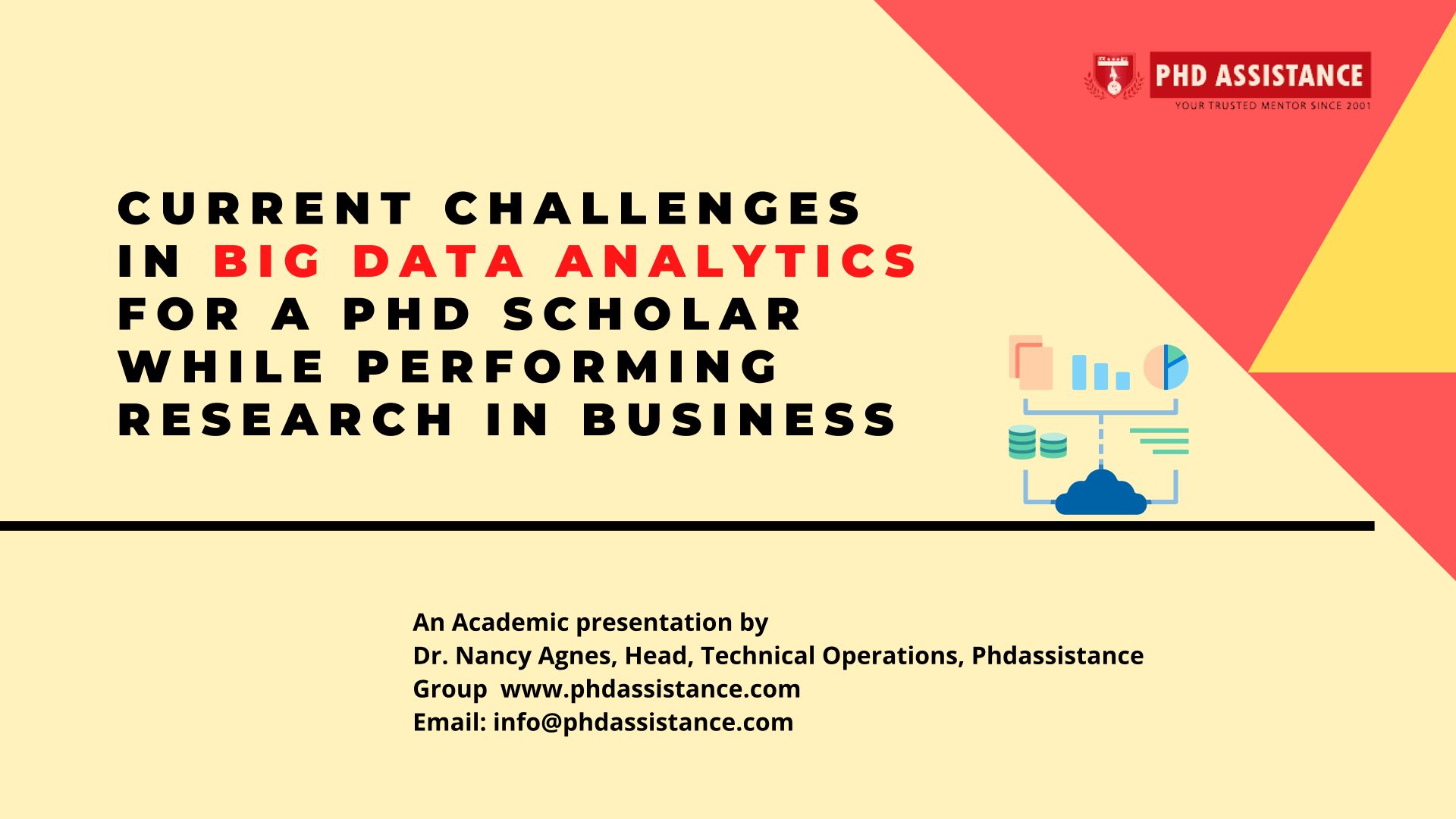 PHD ASSISTANCE
YOUR TRUSTED MENTOR SINCE 2001

CURRENT CHALLENGES IN BIG DATA ANALYTICS FOR A PHD SCHOLAR WHILE PERFORMING RESEARCH IN BUSINESS

An Academic presentation by
Dr. Nancy Agnes, Head, Technical Operations, Phdassistance Group www.phdassistance.com
Email: info@phdassistance.com